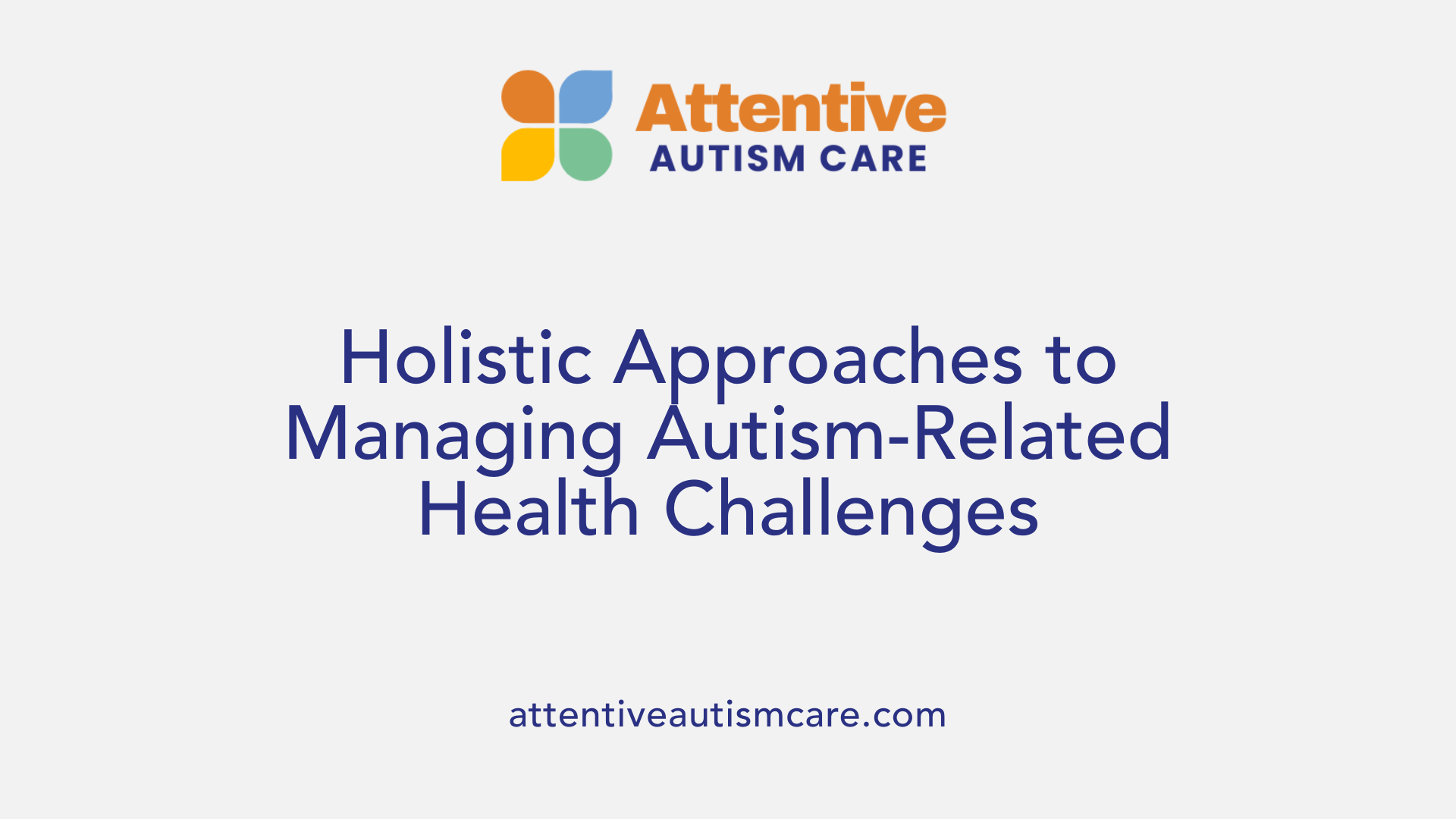 Attentive
AUTISM CARE

Holistic Approaches to Managing Autism-Related Health Challenges

attentiveautismcare.com